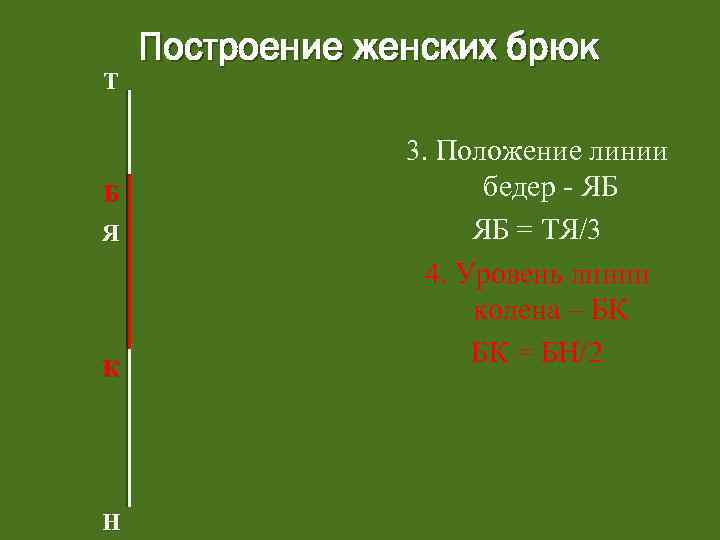 Построение женских брюк

Т
Б
Я
К
Н

3. Положение линии бедер - ЯБ

ЯБ = ТЯ/3

4. Уровень линии колена – БК

БК = БН/2